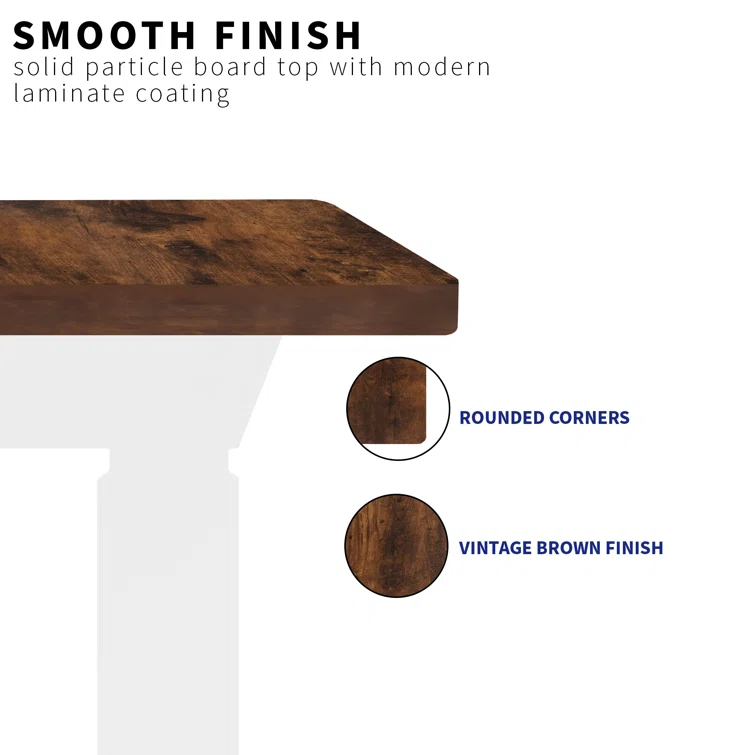 SMOOTH FINISH
solid particle board top with modern laminate coating

ROUNDED CORNERS

VINTAGE BROWN FINISH